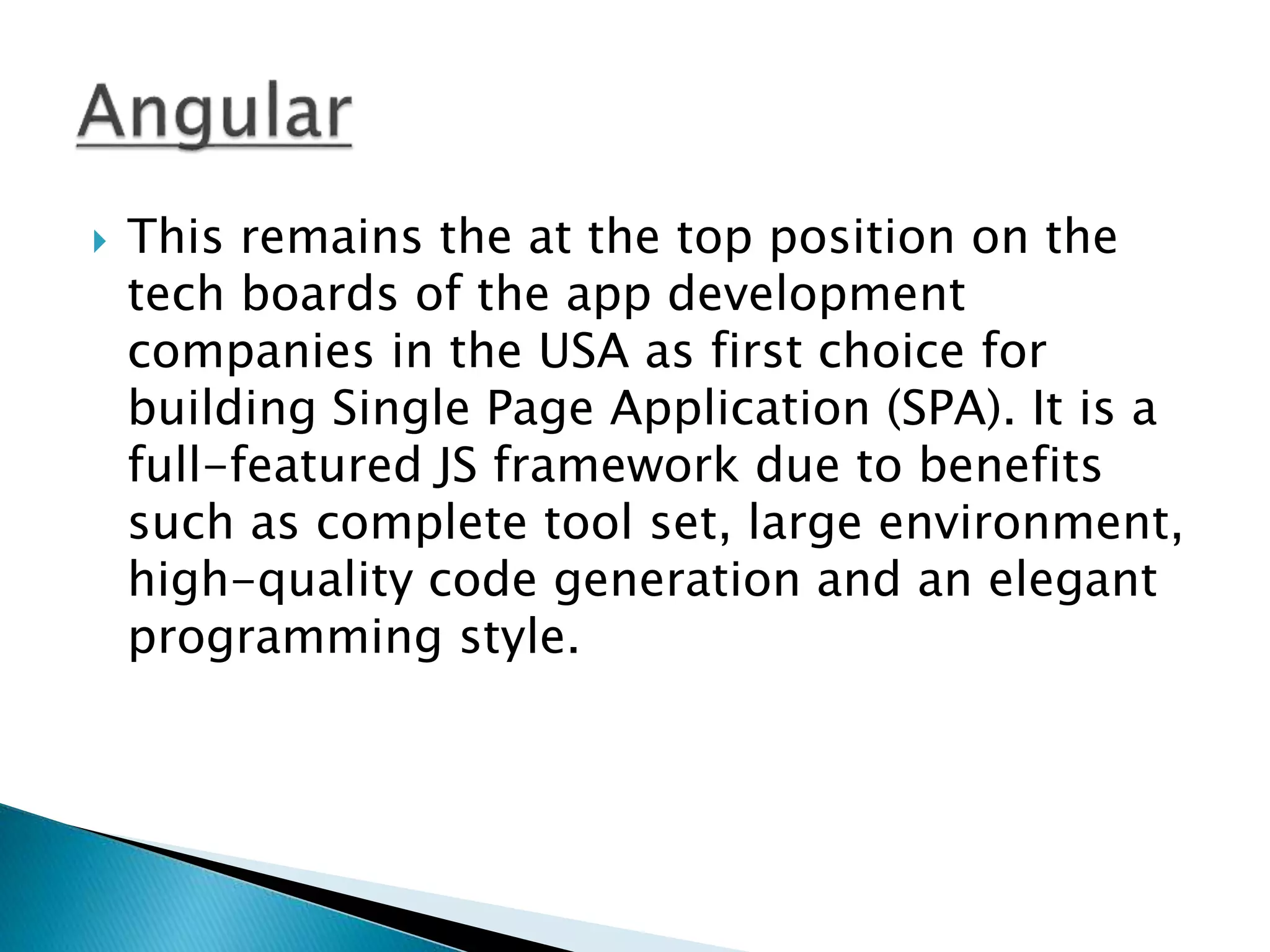 Angular

This remains the at the top position on the tech boards of the app development companies in the USA as first choice for building Single Page Application (SPA). It is a full-featured JS framework due to benefits such as complete tool set, large environment, high-quality code generation and an elegant programming style.